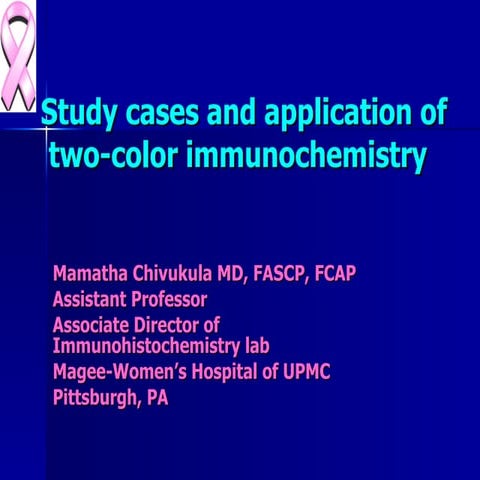 Study cases and application of two-color immunochemistry

Mamatha Chivukula MD, FASCP, FCAP
Assistant Professor
Associate Director of Immunohistochemistry lab
Magee-Women's Hospital of UPMC
Pittsburgh, PA